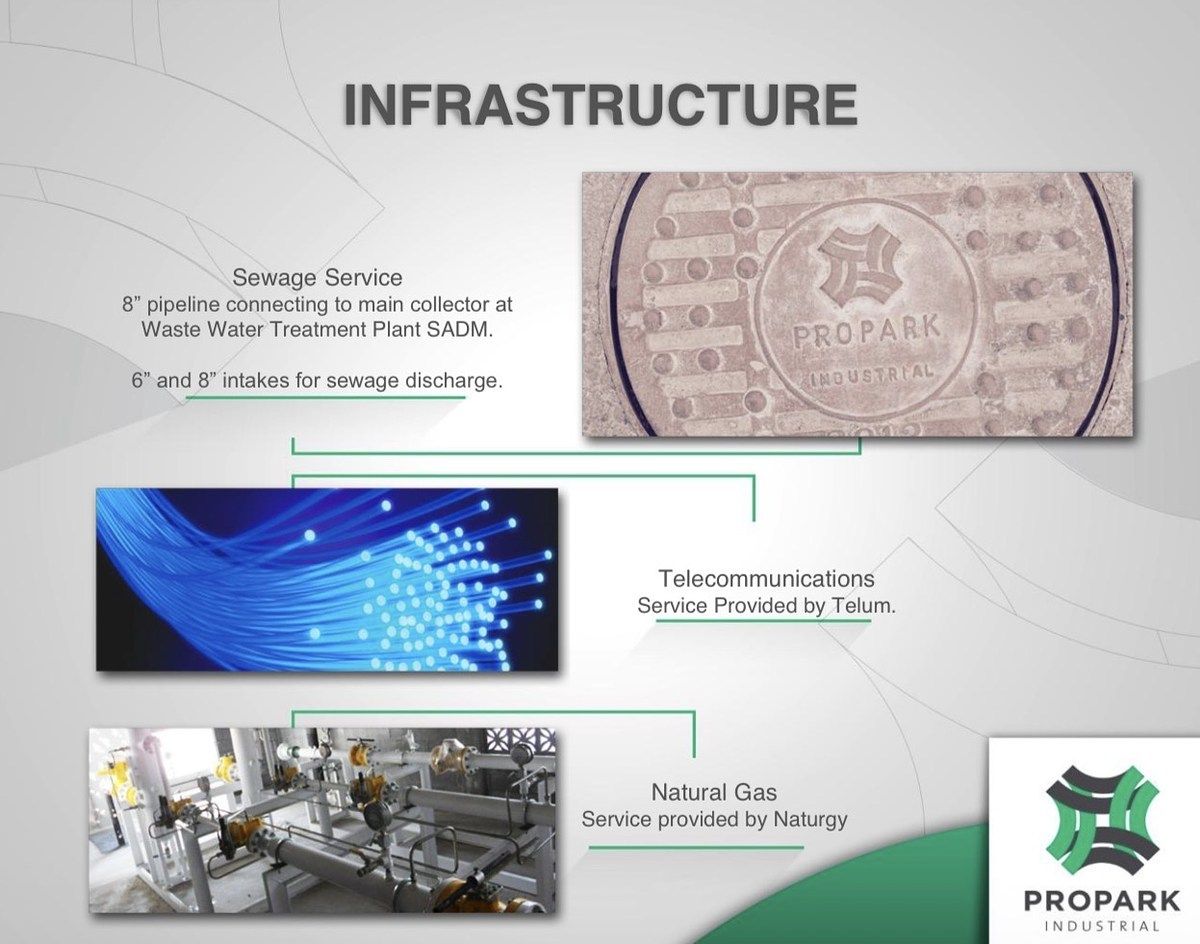 INFRASTRUCTURE

Sewage Service
8” pipeline connecting to main collector at Waste Water Treatment Plant SADM.

6” and 8” intakes for sewage discharge.

PROPARK
INDUSTRIAL

Telecommunications
Service Provided by Telum.

Natural Gas
Service provided by Naturgy

PROPARK
INDUSTRIAL